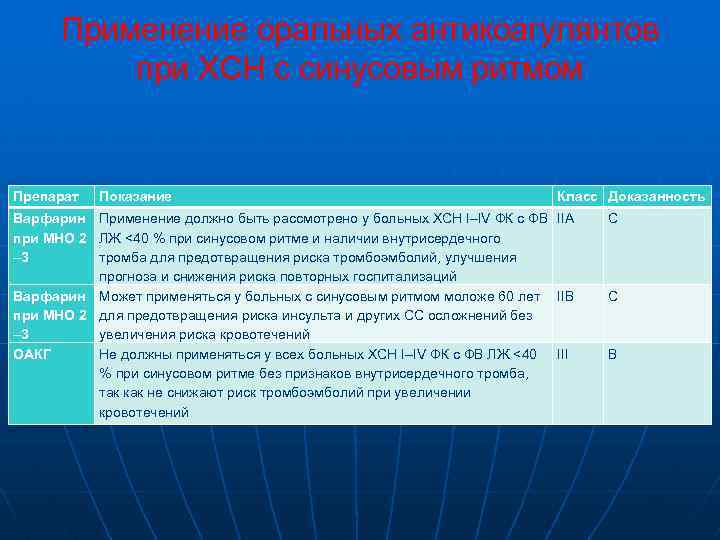 Применение оральных антикоагулянтов при ХСН с синусовым ритмом

| Препарат | Показание | Класс | Доказанность |
|---|---|---|---|
| Варфарин при МНО 2 –3 | Применение должно быть рассмотрено у больных ХСН I–IV ФК с ФВ ЛЖ <40 % при синусовом ритме и наличии внутрисердечного тромба для предотвращения риска тромбоэмболий, улучшения прогноза и снижения риска повторных госпитализаций | IIA | C |
| Варфарин при МНО 2 –3 | Может применяться у больных с синусовым ритмом моложе 60 лет для предотвращения риска инсульта и других СС осложнений без увеличения риска кровотечений | IIB | C |
| ОАКГ | Не должны применяться у всех больных ХСН I–IV ФК с ФВ ЛЖ <40 % при синусовом ритме без признаков внутрисердечного тромба, так как не снижают риск тромбоэмболий при увеличении кровотечений | III | B |